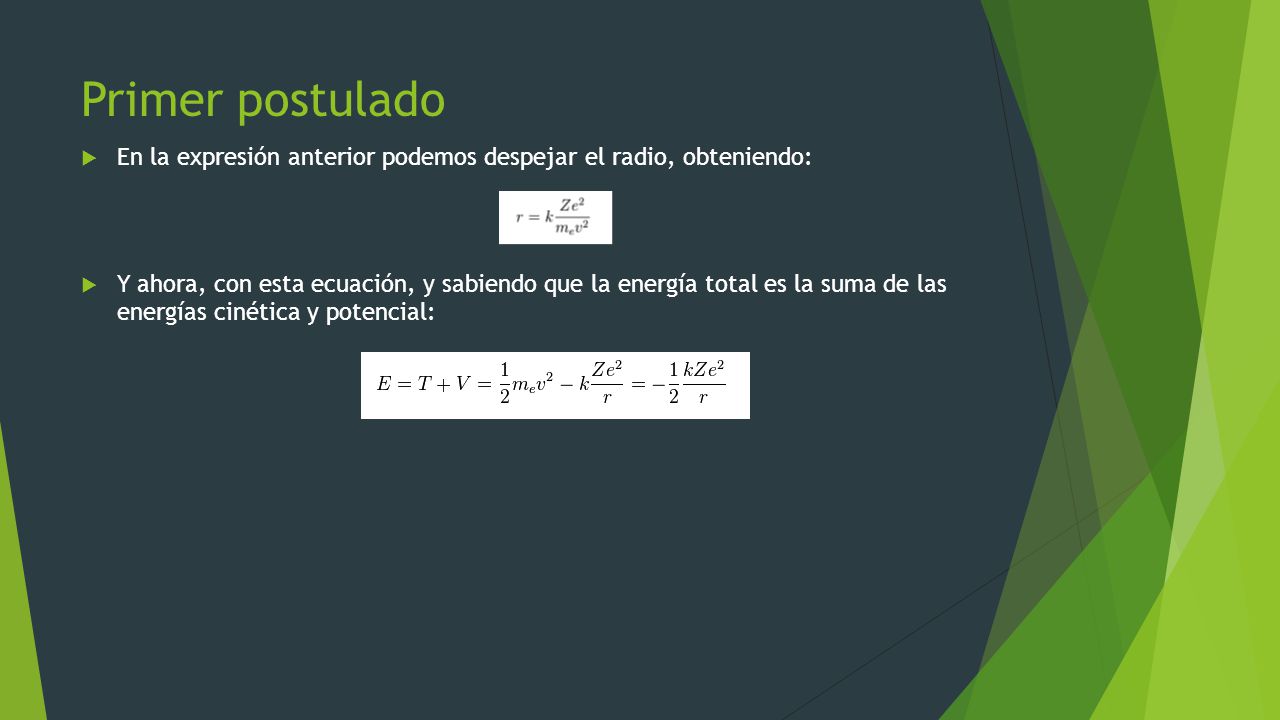 Primer postulado

En la expresión anterior podemos despejar el radio, obteniendo:

$r = k\frac{Ze^2}{m_e v^2}$

Y ahora, con esta ecuación, y sabiendo que la energía total es la suma de las energías cinética y potencial:

$E = T + V = \frac{1}{2}m_e v^2 - k\frac{Ze^2}{r} = -\frac{1}{2}\frac{kZe^2}{r}$